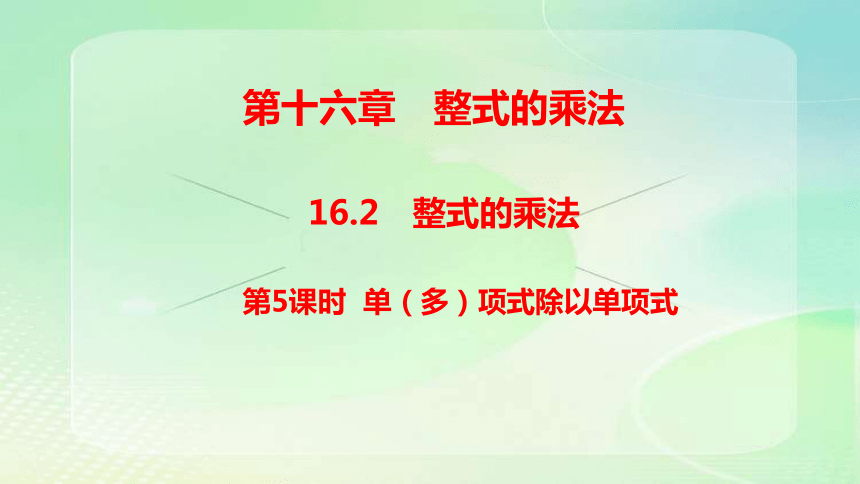 第十六章　整式的乘法

16.2　整式的乘法

第5课时　单（多）项式除以单项式